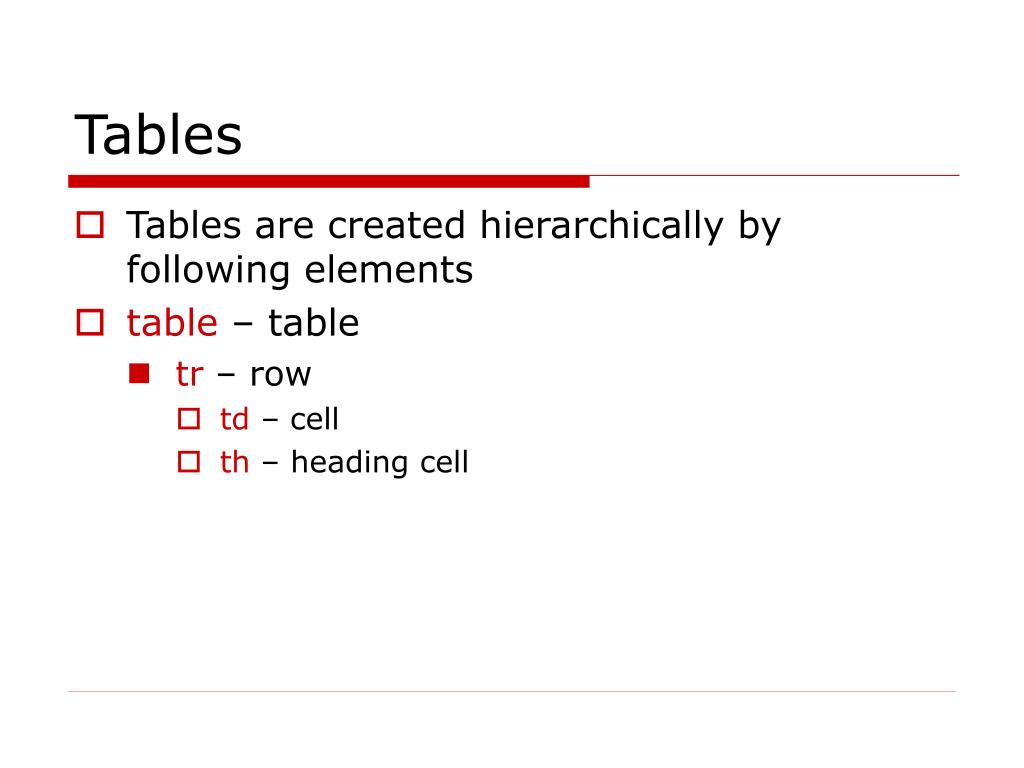 Tables

Tables are created hierarchically by following elements

table – table

tr – row

td – cell

th – heading cell